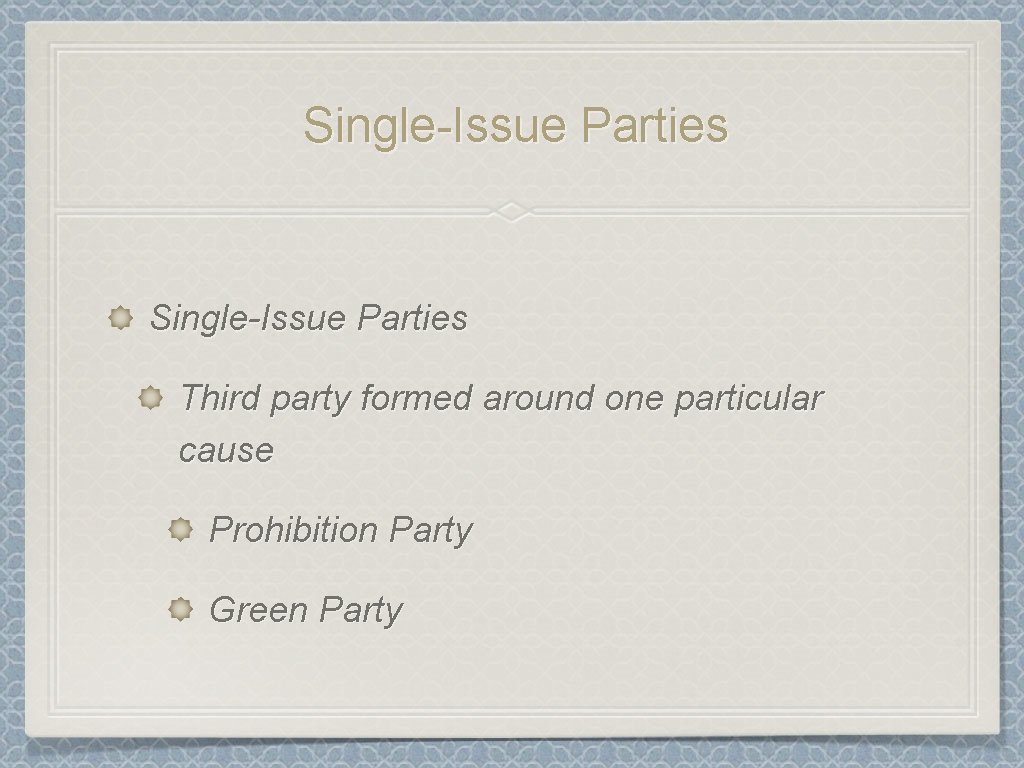 Single-Issue Parties

Single-Issue Parties

Third party formed around one particular cause

Prohibition Party

Green Party